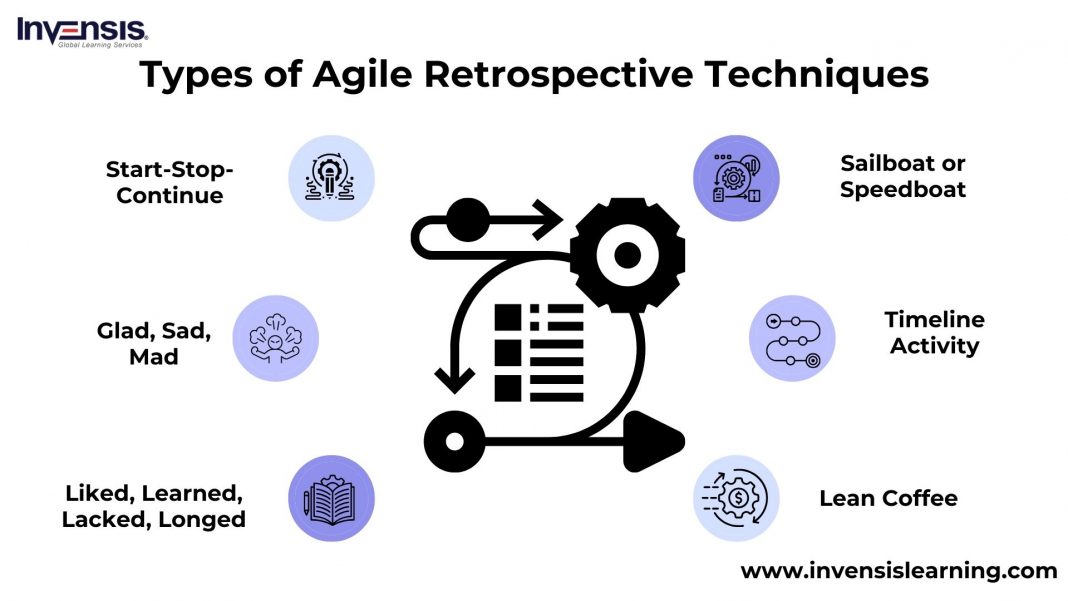 INVENSIS
Global Learning Services

Types of Agile Retrospective Techniques

Start-Stop-Continue

Glad, Sad, Mad

Liked, Learned, Lacked, Longed

Sailboat or Speedboat

Timeline Activity

Lean Coffee

www.invensislearning.com